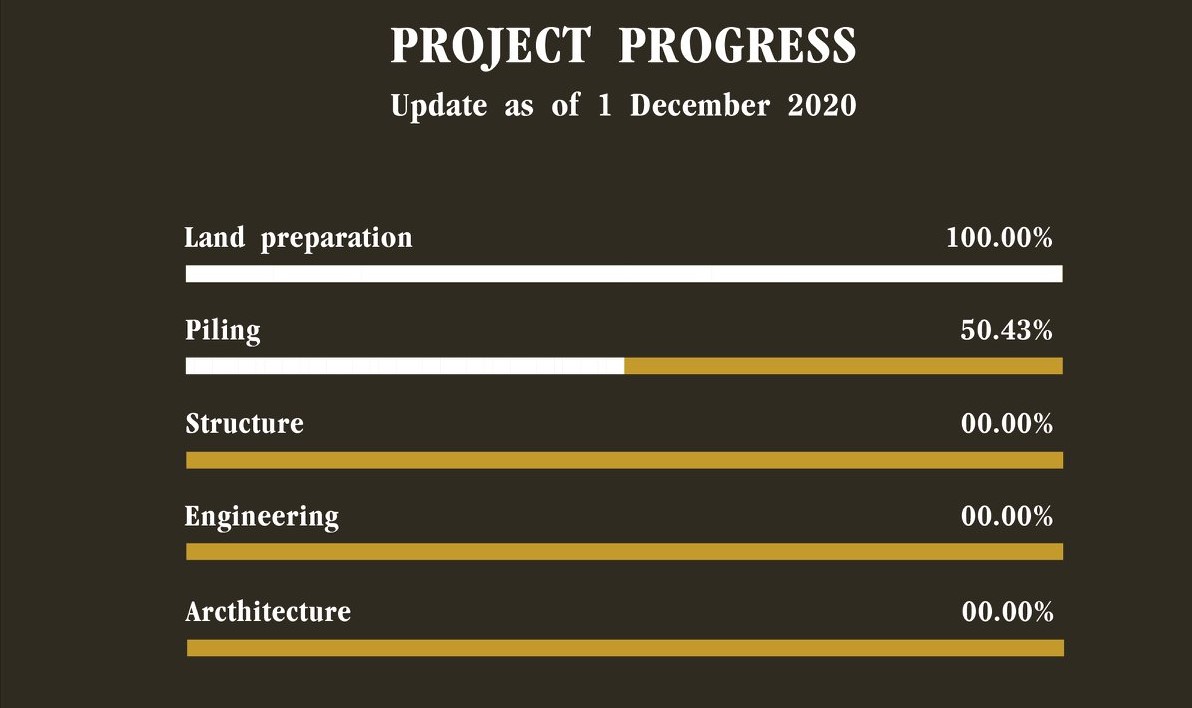 PROJECT PROGRESS
Update as of 1 December 2020

Land preparation 100.00%

Piling 50.43%

Structure 00.00%

Engineering 00.00%

Arcthitecture 00.00%